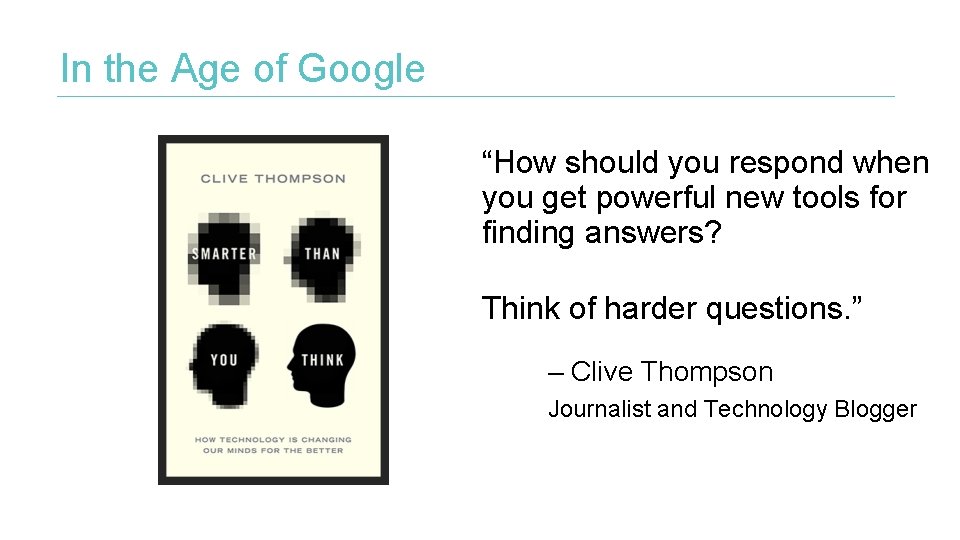 In the Age of Google

CLIVE THOMPSON

SMARTER THAN

YOU THINK

HOW TECHNOLOGY IS CHANGING OUR MINDS FOR THE BETTER

“How should you respond when you get powerful new tools for finding answers?

Think of harder questions.”

– Clive Thompson

Journalist and Technology Blogger